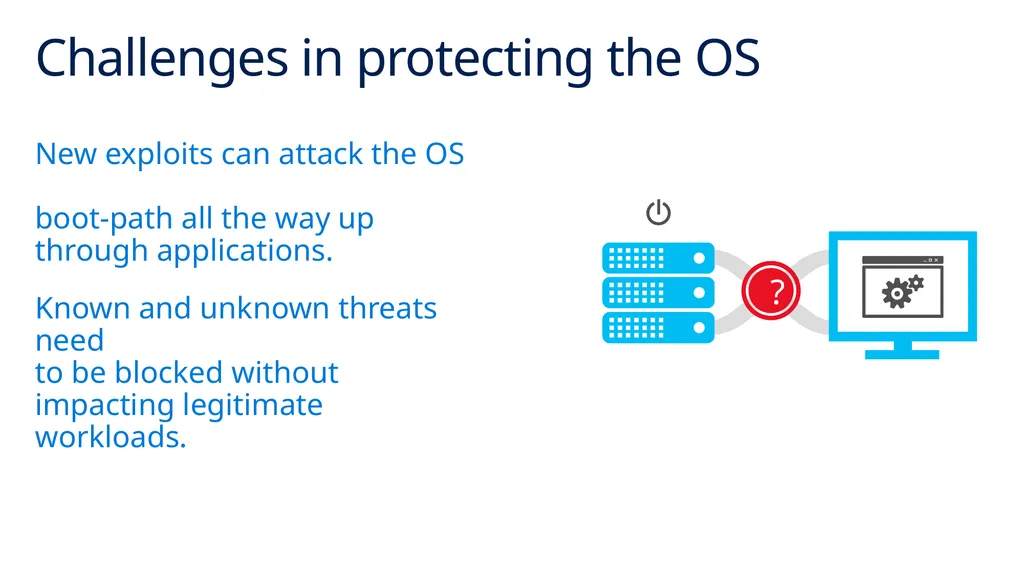 Challenges in protecting the OS

New exploits can attack the OS

boot-path all the way up through applications.

Known and unknown threats need to be blocked without impacting legitimate workloads.

?